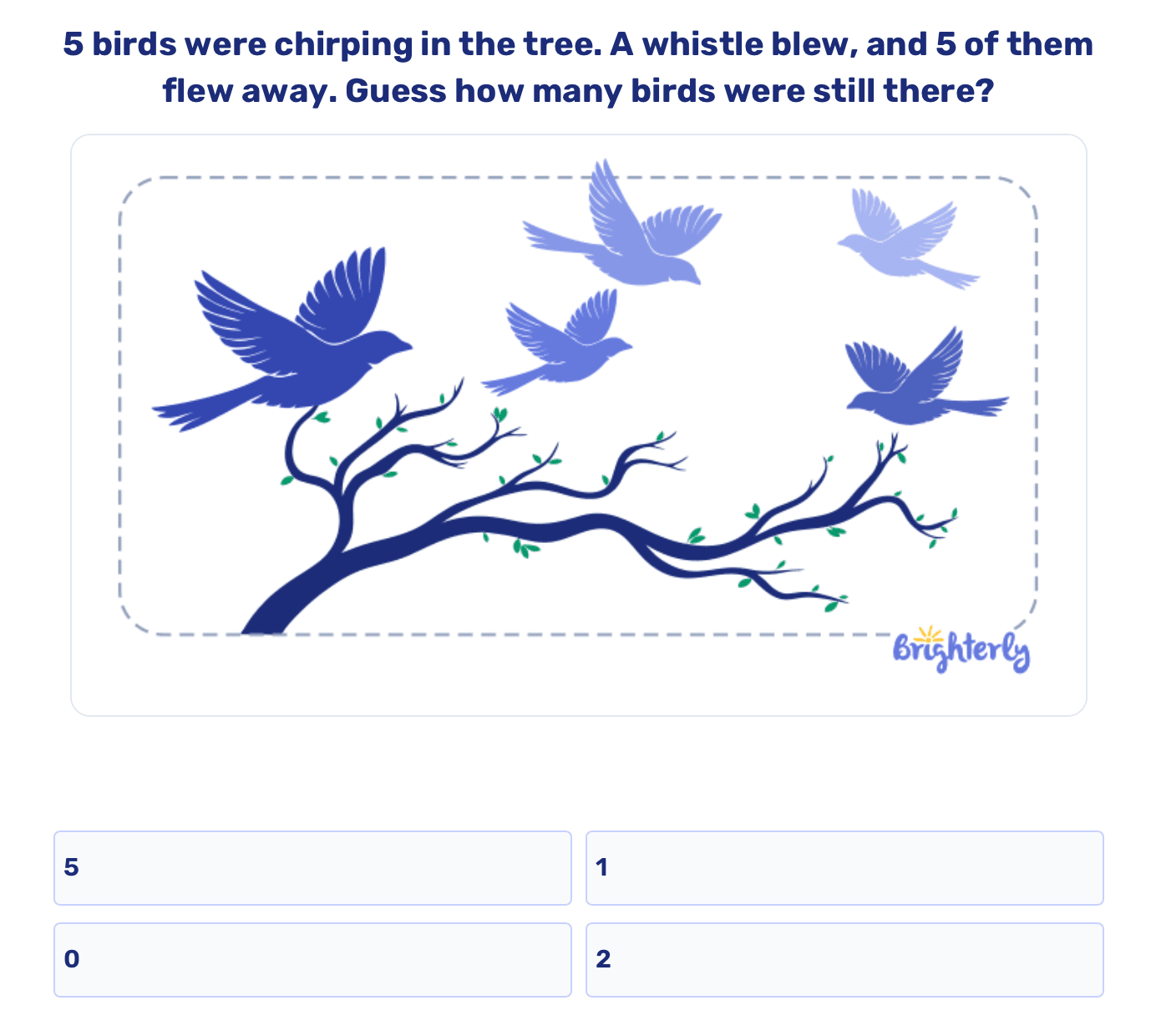 5 birds were chirping in the tree. A whistle blew, and 5 of them flew away. Guess how many birds were still there?

Brighterly

5

1

0

2